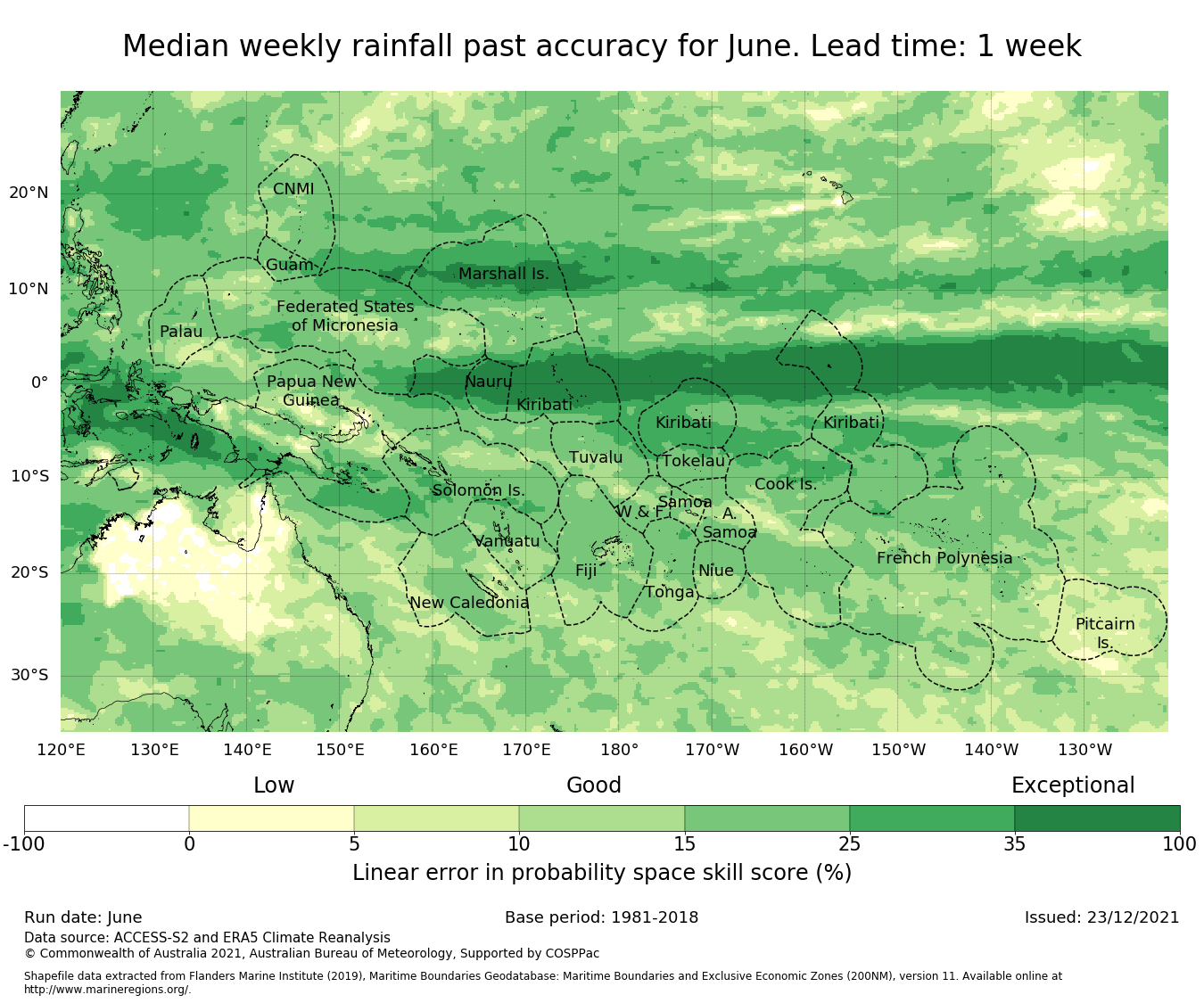 Median weekly rainfall past accuracy for June. Lead time: 1 week

20°N
10°N
0°
10°S
20°S
30°S

CNMI
Guam
Marshall Is.
Federated States of Micronesia
Palau
Papua New Guinea
Nauru
Kiribati
Kiribati
Kiribati
Tuvalu
Tokelau
Solomon Is.
Cook Is.
Samoa
W & F
A. Samoa
Vanuatu
Fiji
Niue
Tonga
French Polynesia
New Caledonia
Pitcairn Is.

120°E 130°E 140°E 150°E 160°E 170°E 180° 170°W 160°W 150°W 140°W 130°W

Low
Good
Exceptional

-100 0 5 10 15 25 35 100

Linear error in probability space skill score (%)

Run date: June
Base period: 1981-2018
Issued: 23/12/2021

Data source: ACCESS-S2 and ERA5 Climate Reanalysis
© Commonwealth of Australia 2021, Australian Bureau of Meteorology, Supported by COSPPac

Shapefile data extracted from Flanders Marine Institute (2019), Maritime Boundaries Geodatabase: Maritime Boundaries and Exclusive Economic Zones (200NM), version 11. Available online at http://www.marineregions.org/.